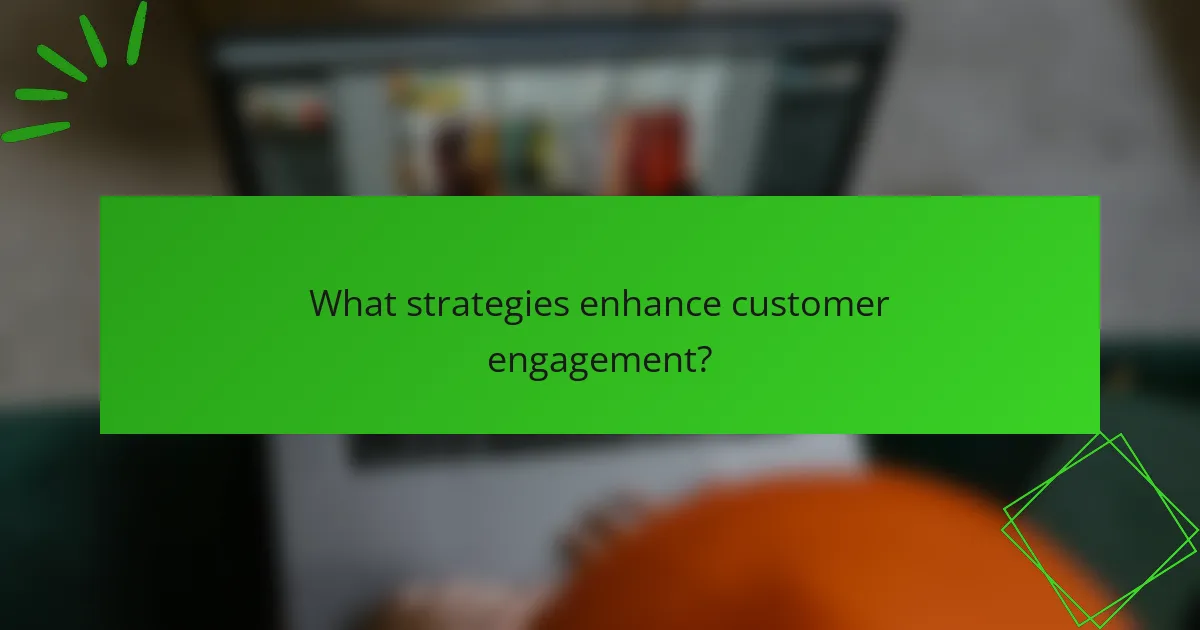 What strategies enhance customer engagement?